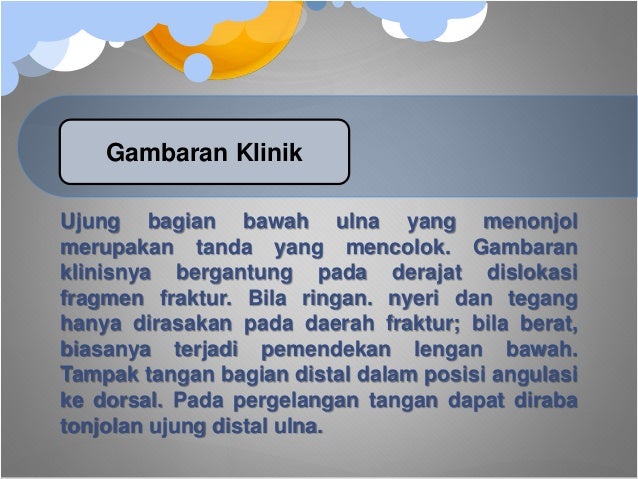 Gambaran Klinik

Ujung bagian bawah ulna yang menonjol merupakan tanda yang mencolok. Gambaran klinisnya bergantung pada derajat dislokasi fragmen fraktur. Bila ringan. nyeri dan tegang hanya dirasakan pada daerah fraktur; bila berat, biasanya terjadi pemendekan lengan bawah. Tampak tangan bagian distal dalam posisi angulasi ke dorsal. Pada pergelangan tangan dapat diraba tonjolan ujung distal ulna.